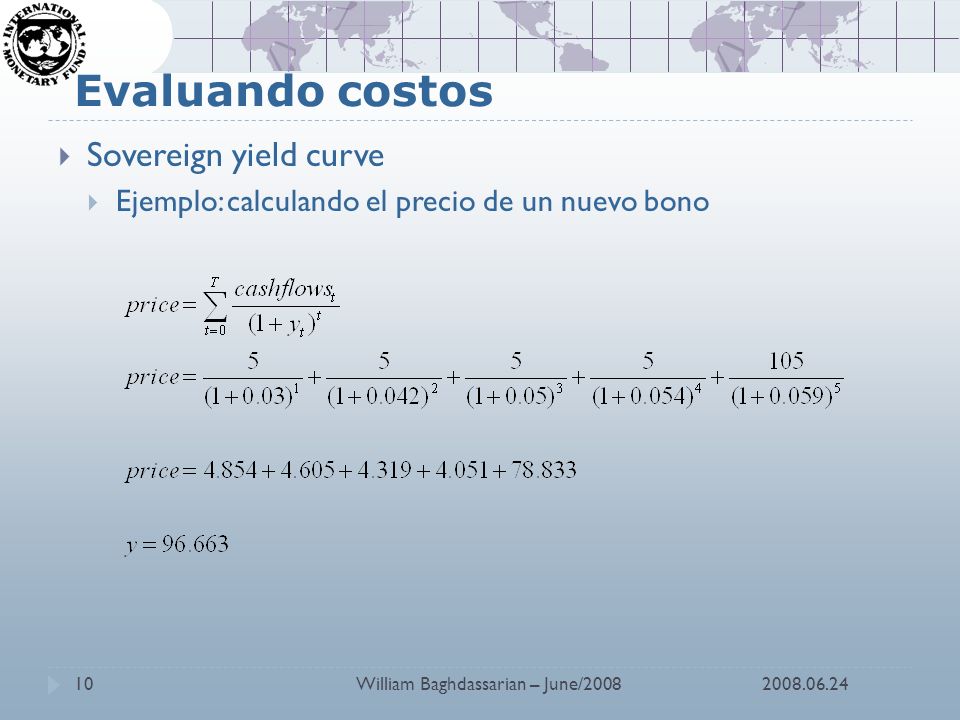 INTERNATIONAL MONETARY FUND

Evaluando costos

Sovereign yield curve

Ejemplo: calculando el precio de un nuevo bono

$price = \sum_{t=0}^{T} \frac{cashflows_t}{(1+y_t)^t}$

$price = \frac{5}{(1+0.03)^1} + \frac{5}{(1+0.042)^2} + \frac{5}{(1+0.05)^3} + \frac{5}{(1+0.054)^4} + \frac{105}{(1+0.059)^5}$

$price = 4.854 + 4.605 + 4.319 + 4.051 + 78.833$

$y = 96.663$

10 William Baghdassarian – June/2008 2008.06.24